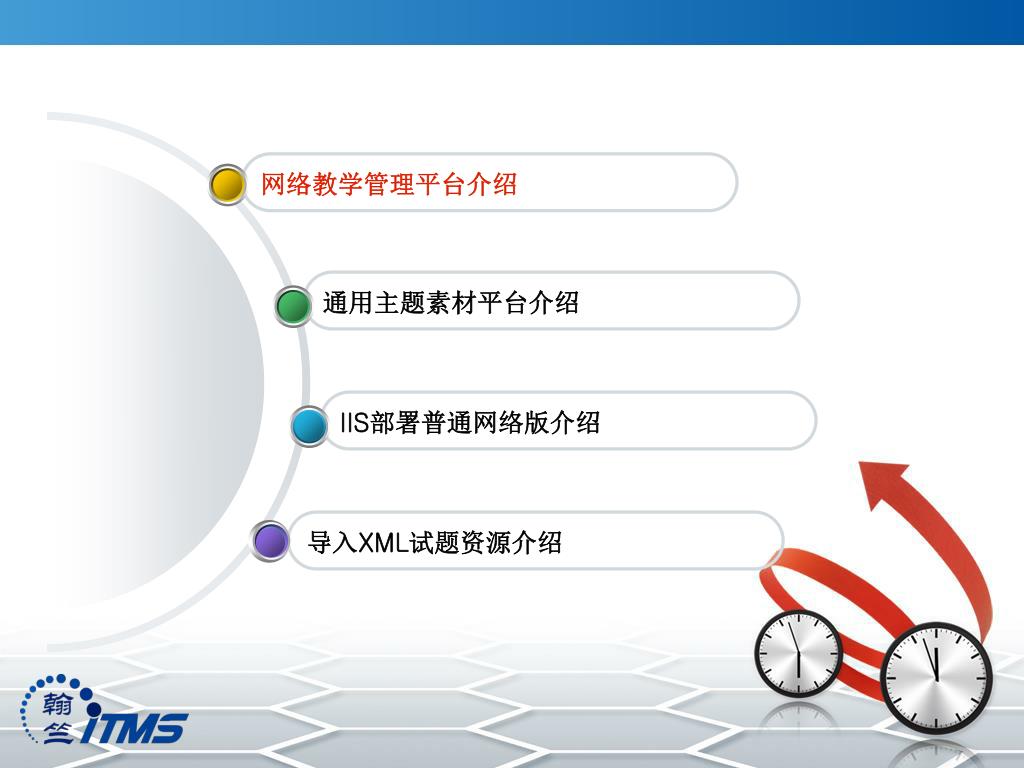 网络教学管理平台介绍

通用主题素材平台介绍

IIS部署普通网络版介绍

导入XML试题资源介绍

翰竺 iTMS